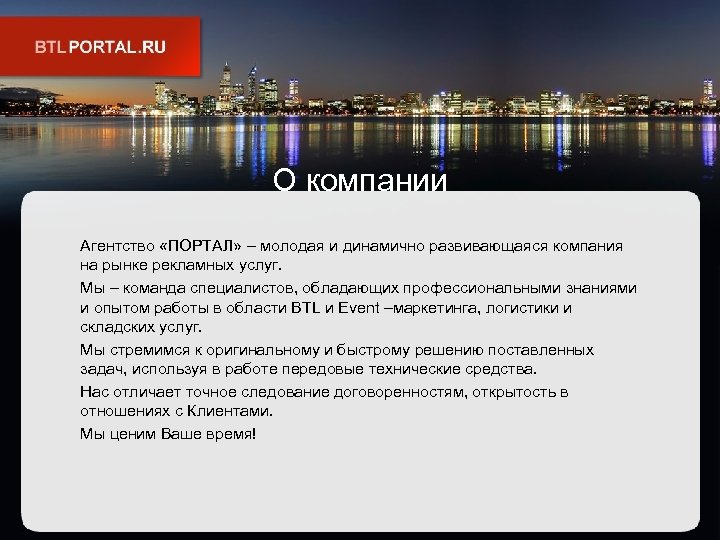 BTLPORTAL.RU

О компании

Агентство «ПОРТАЛ» – молодая и динамично развивающаяся компания на рынке рекламных услуг.

Мы – команда специалистов, обладающих профессиональными знаниями и опытом работы в области BTL и Event –маркетинга, логистики и складских услуг.

Мы стремимся к оригинальному и быстрому решению поставленных задач, используя в работе передовые технические средства.

Нас отличает точное следование договоренностям, открытость в отношениях с Клиентами.

Мы ценим Ваше время!